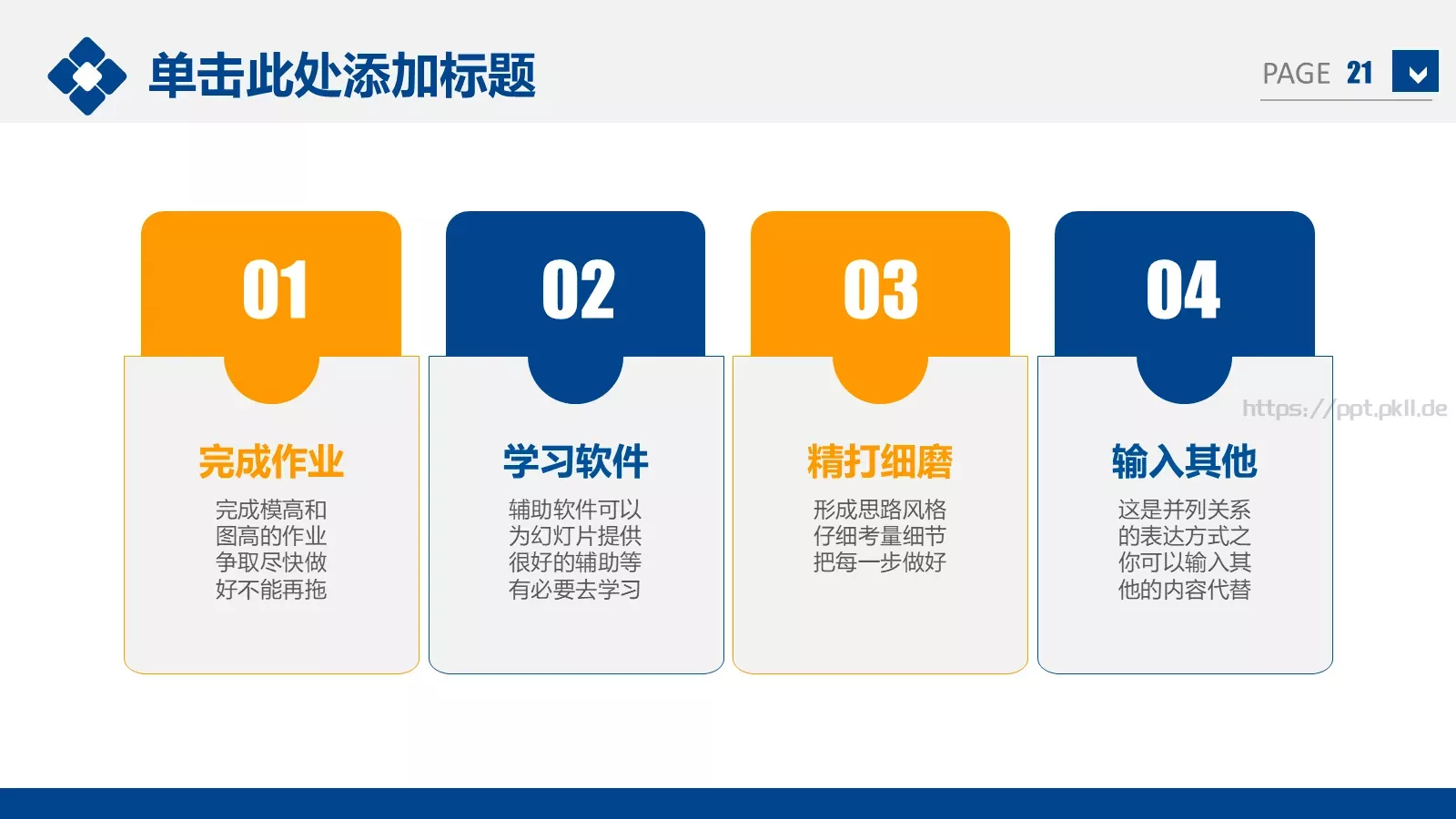 单击此处添加标题

PAGE 21

01

完成作业

完成模高和图高的作业争取尽快做好不能再拖

02

学习软件

辅助软件可以为幻灯片提供很好的辅助等有必要去学习

03

精打细磨

形成思路风格仔细考量细节把每一步做好

04

输入其他

这是并列关系的表达方式之你可以输入其他的内容代替

https://ppt.pkll.de